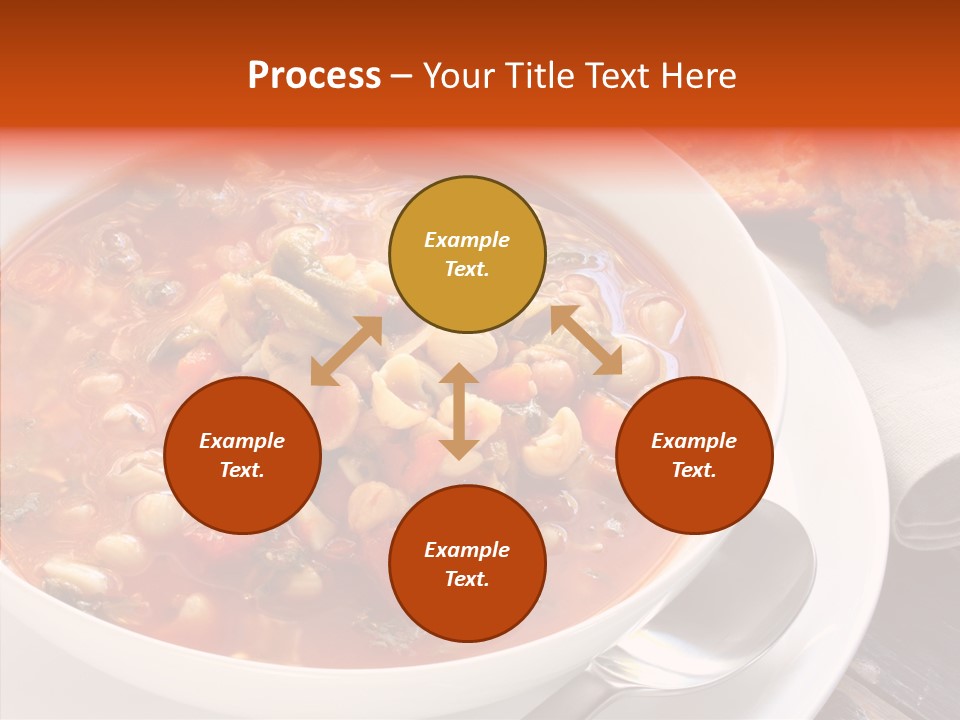 Process – Your Title Text Here

Example Text.

Example Text.

Example Text.

Example Text.